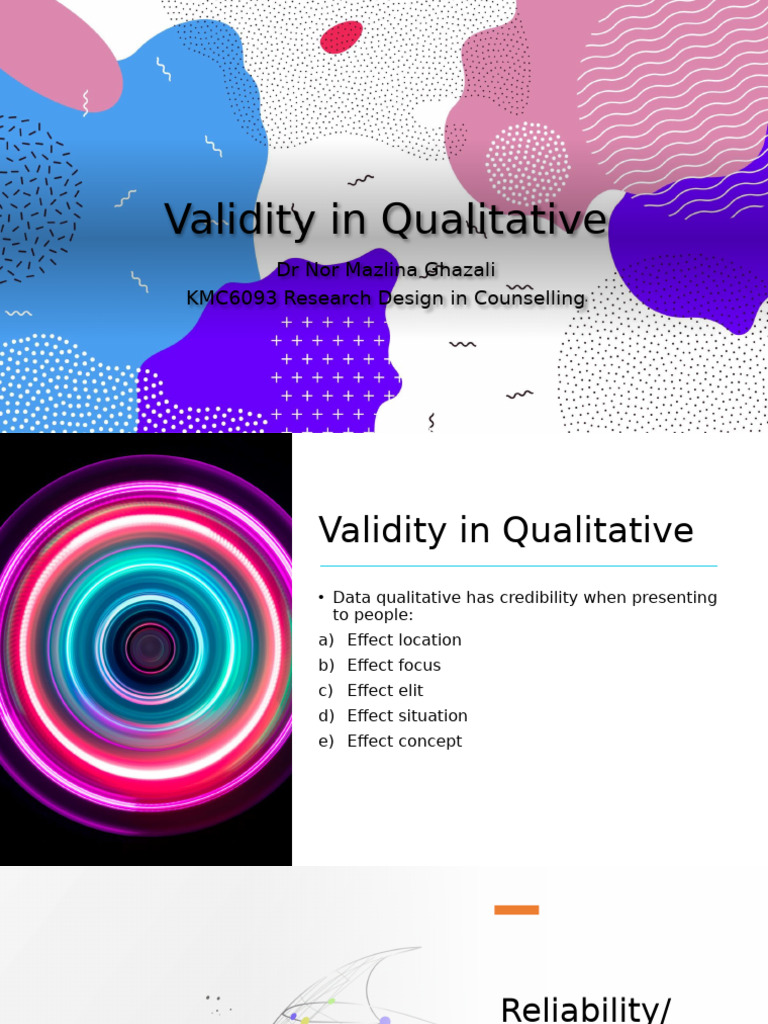 Validity in Qualitative

Dr Nor Mazlina Ghazali
KMC6093 Research Design in Counselling

Validity in Qualitative

• Data qualitative has credibility when presenting to people:
a) Effect location
b) Effect focus
c) Effect elit
d) Effect situation
e) Effect concept

Reliability/